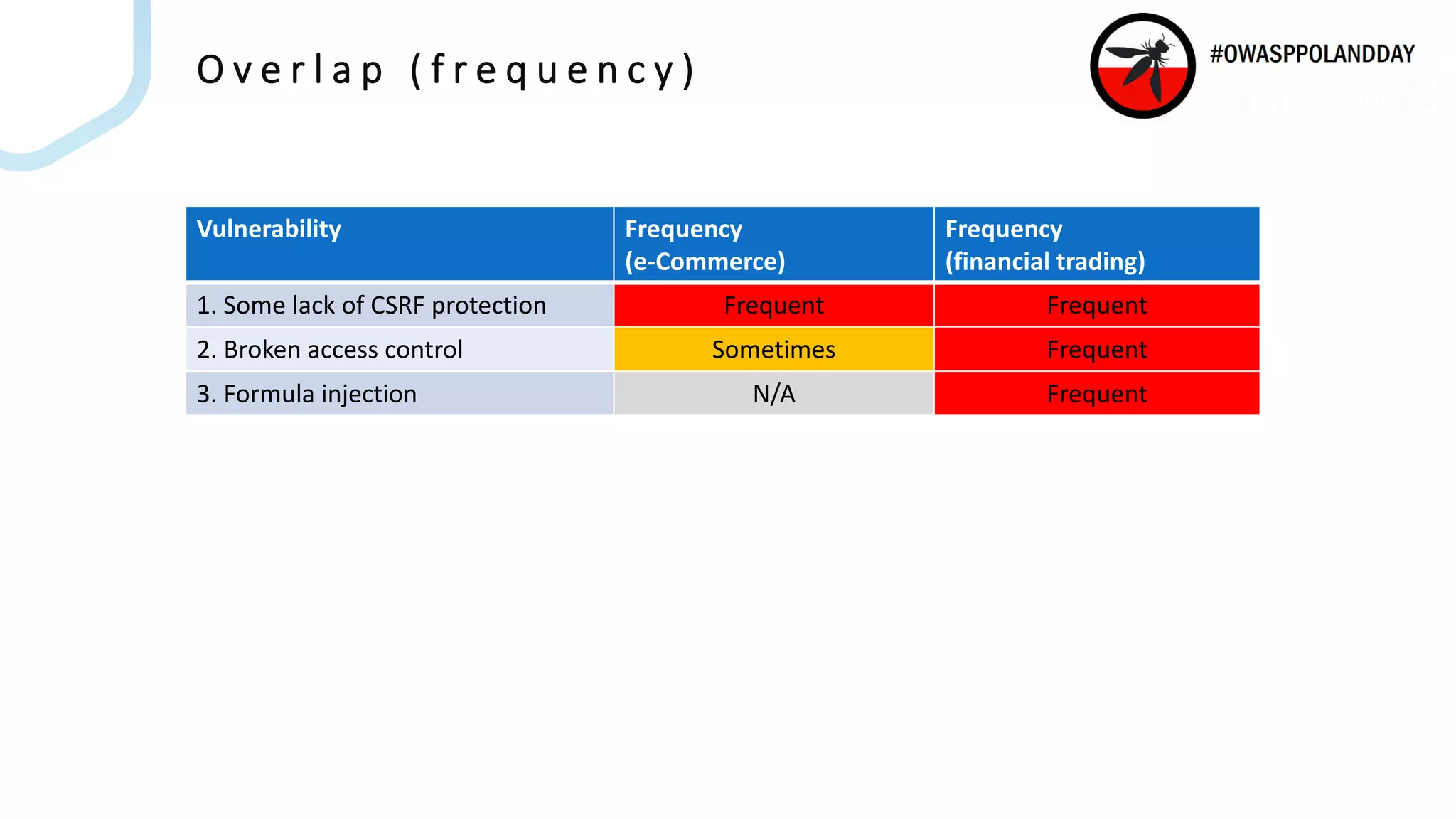 Overlap (frequency)

#OWASPPOLANDDAY

| Vulnerability | Frequency (e-Commerce) | Frequency (financial trading) |
|---|---|---|
| 1. Some lack of CSRF protection | Frequent | Frequent |
| 2. Broken access control | Sometimes | Frequent |
| 3. Formula injection | N/A | Frequent |